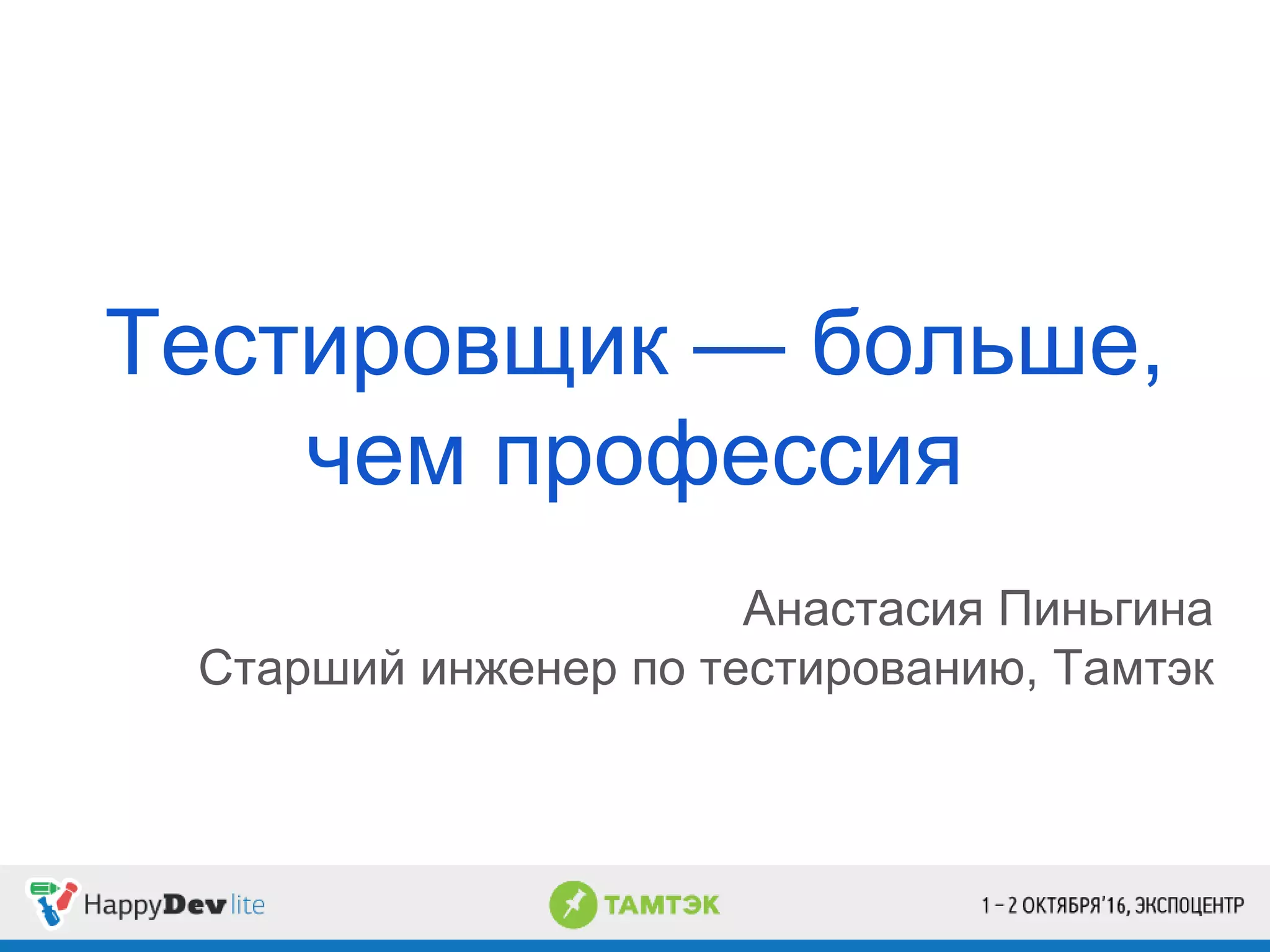 Тестировщик — больше, чем профессия

Анастасия Пиньгина
Старший инженер по тестированию, Тамтэк

HappyDev lite

ТАМТЭК

1 – 2 ОКТЯБРЯ'16, ЭКСПОЦЕНТР